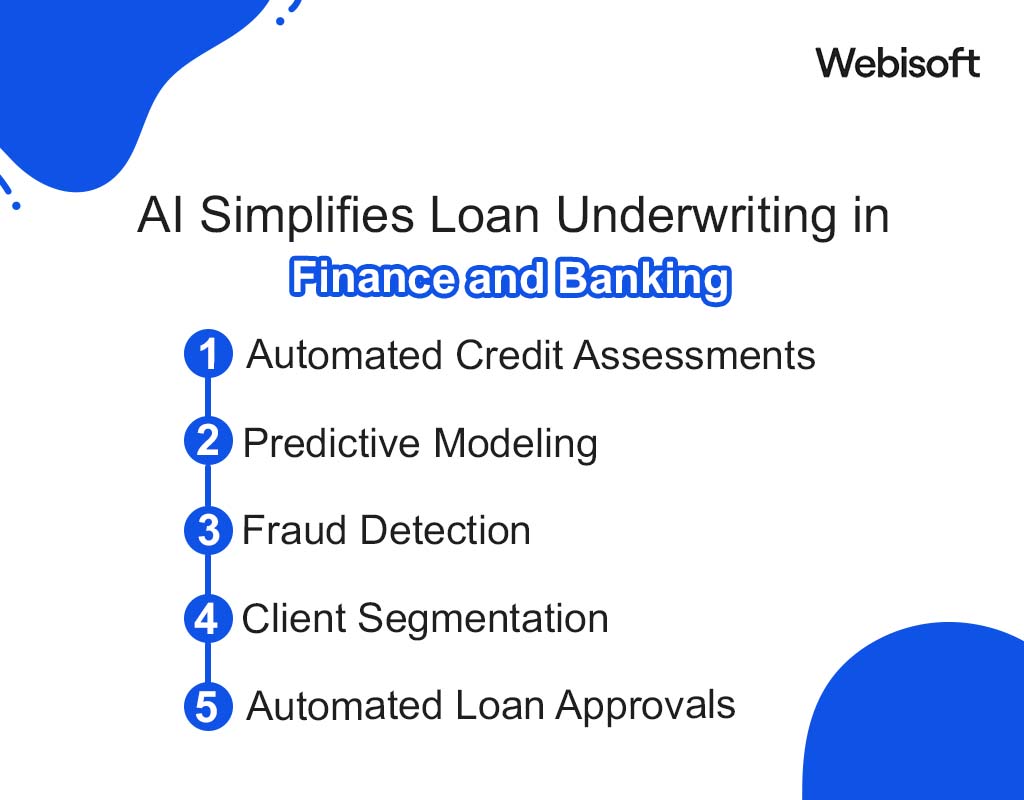 Webisoft

AI Simplifies Loan Underwriting in Finance and Banking

1 Automated Credit Assessments

2 Predictive Modeling

3 Fraud Detection

4 Client Segmentation

5 Automated Loan Approvals